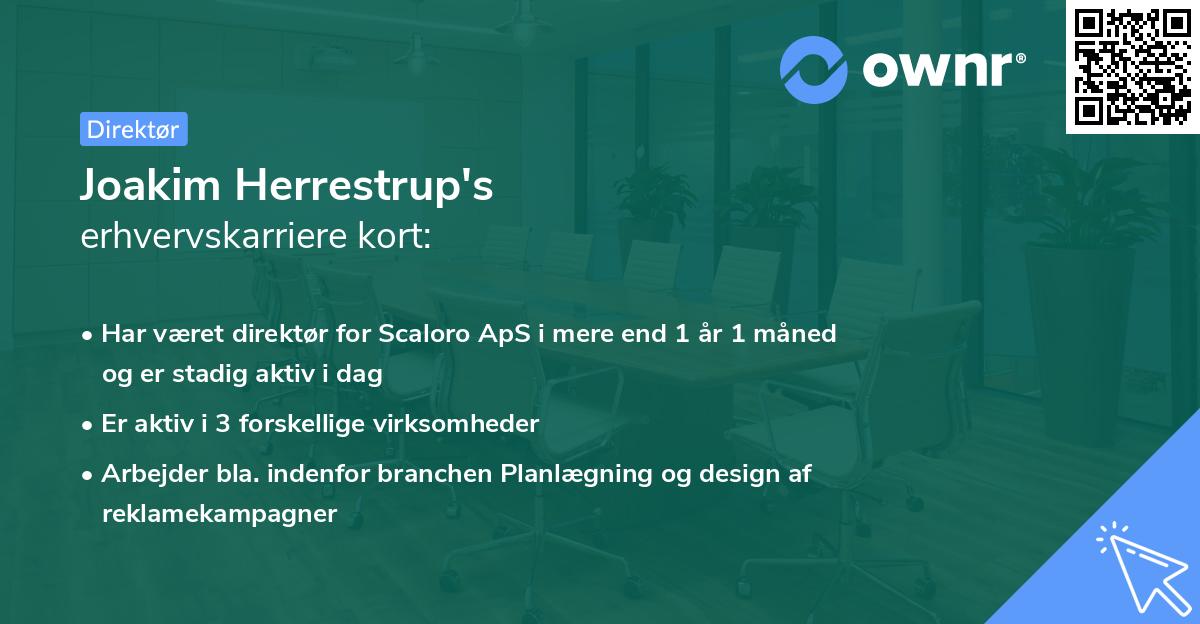 ownr®

Direktør

Joakim Herrestrup's
erhvervskarriere kort:

• Har været direktør for Scaloro ApS i mere end 1 år 1 måned og er stadig aktiv i dag

• Er aktiv i 3 forskellige virksomheder

• Arbejder bla. indenfor branchen Planlægning og design af reklamekampagner